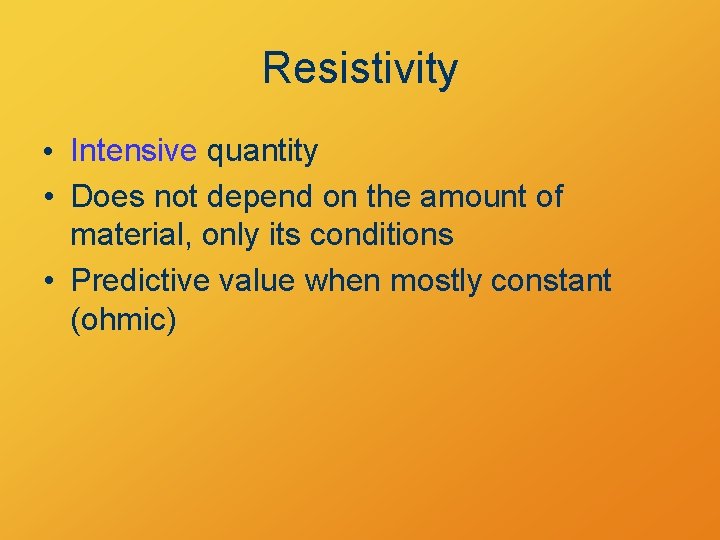 Resistivity

• Intensive quantity
• Does not depend on the amount of material, only its conditions
• Predictive value when mostly constant (ohmic)